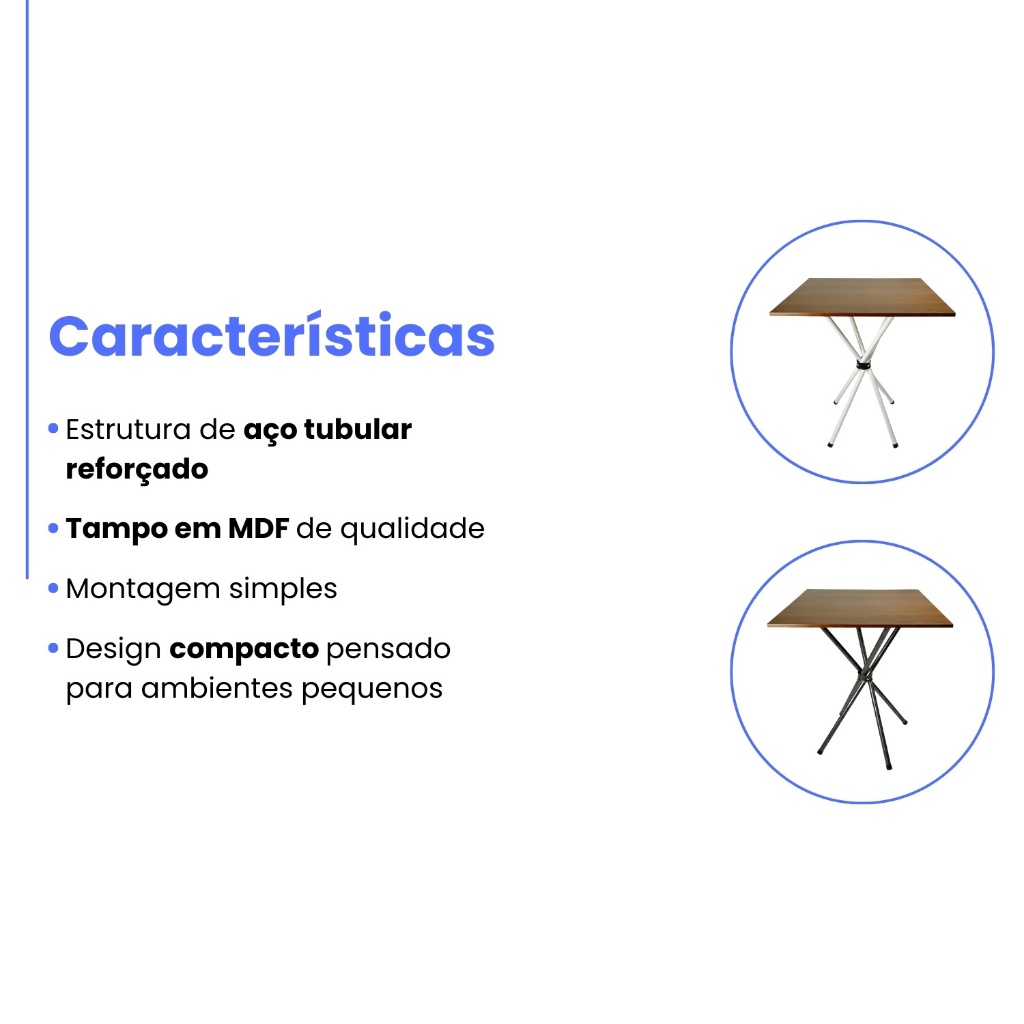 Características

• Estrutura de aço tubular reforçado

• Tampo em MDF de qualidade

• Montagem simples

• Design compacto pensado para ambientes pequenos